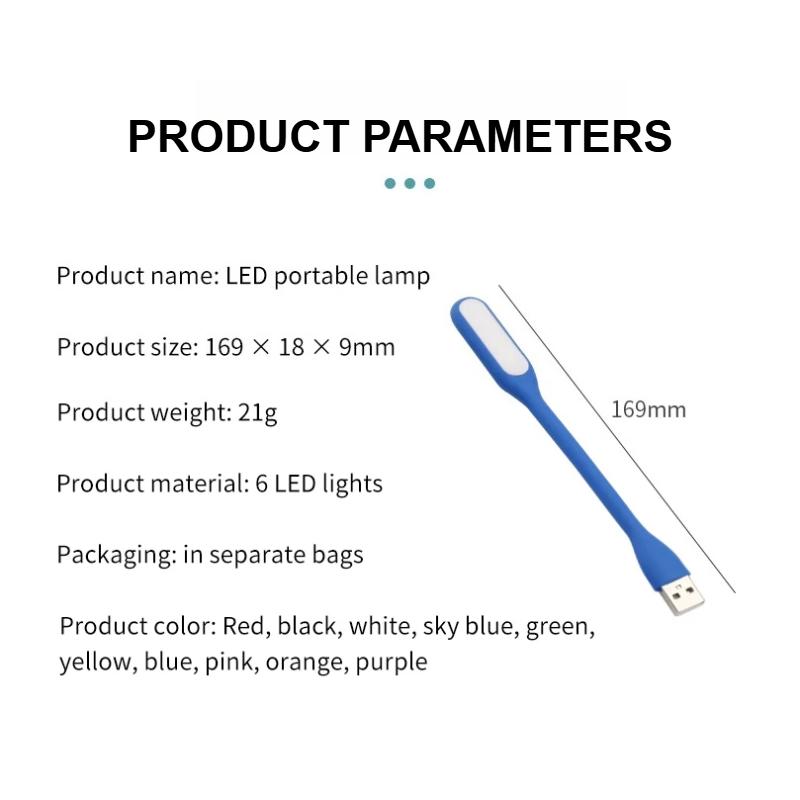 PRODUCT PARAMETERS

Product name: LED portable lamp

Product size: 169 × 18 × 9mm

Product weight: 21g

Product material: 6 LED lights

Packaging: in separate bags

Product color: Red, black, white, sky blue, green, yellow, blue, pink, orange, purple

169mm